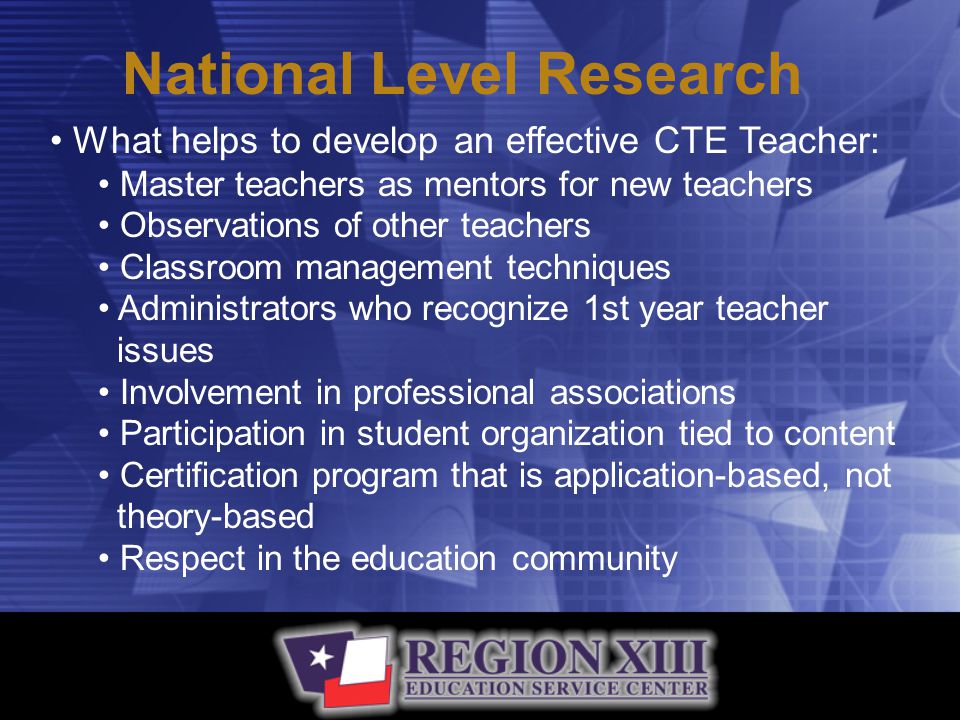 National Level Research

• What helps to develop an effective CTE Teacher:
• Master teachers as mentors for new teachers
• Observations of other teachers
• Classroom management techniques
• Administrators who recognize 1st year teacher issues
• Involvement in professional associations
• Participation in student organization tied to content
• Certification program that is application-based, not theory-based
• Respect in the education community

REGION XIII
EDUCATION SERVICE CENTER